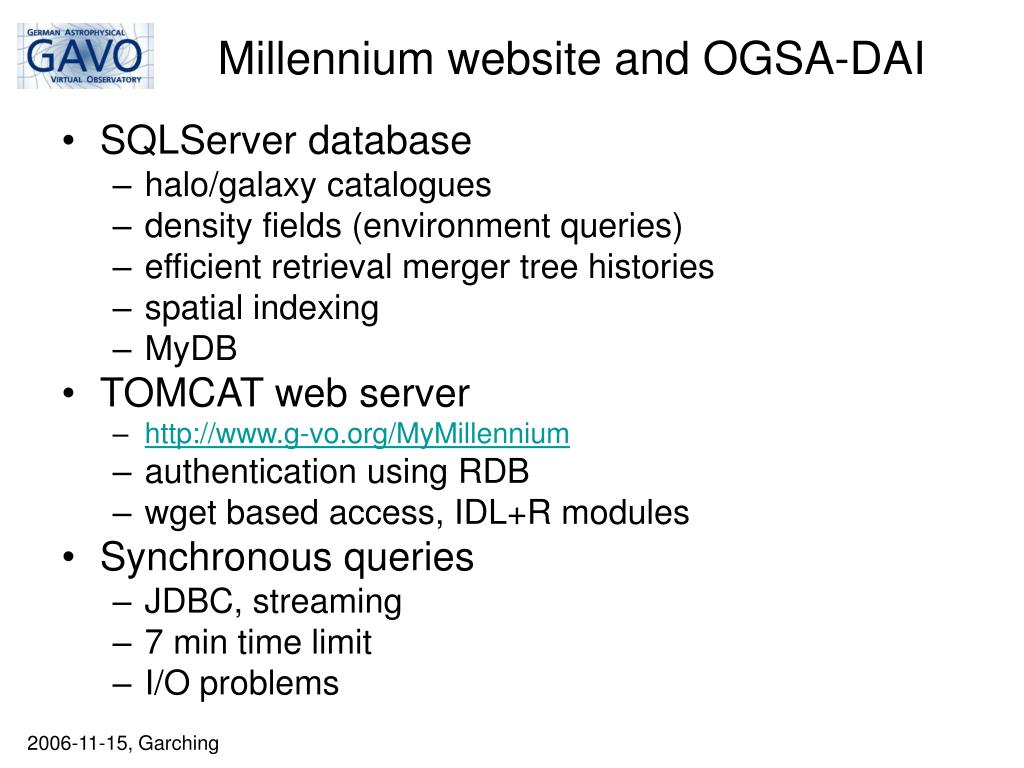 GERMAN ASTROPHYSICAL
GAVO
VIRTUAL OBSERVATORY

Millennium website and OGSA-DAI

• SQLServer database
– halo/galaxy catalogues
– density fields (environment queries)
– efficient retrieval merger tree histories
– spatial indexing
– MyDB
• TOMCAT web server
– http://www.g-vo.org/MyMillennium
– authentication using RDB
– wget based access, IDL+R modules
• Synchronous queries
– JDBC, streaming
– 7 min time limit
– I/O problems

2006-11-15, Garching